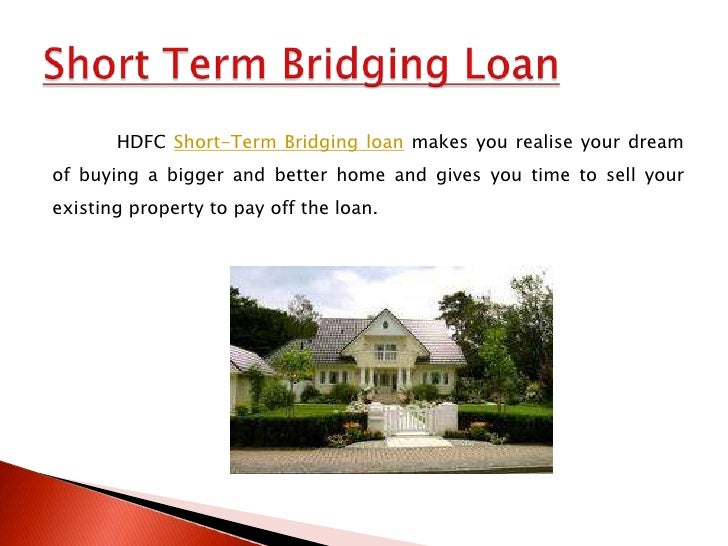 Short Term Bridging Loan

HDFC Short-Term Bridging loan makes you realise your dream of buying a bigger and better home and gives you time to sell your existing property to pay off the loan.